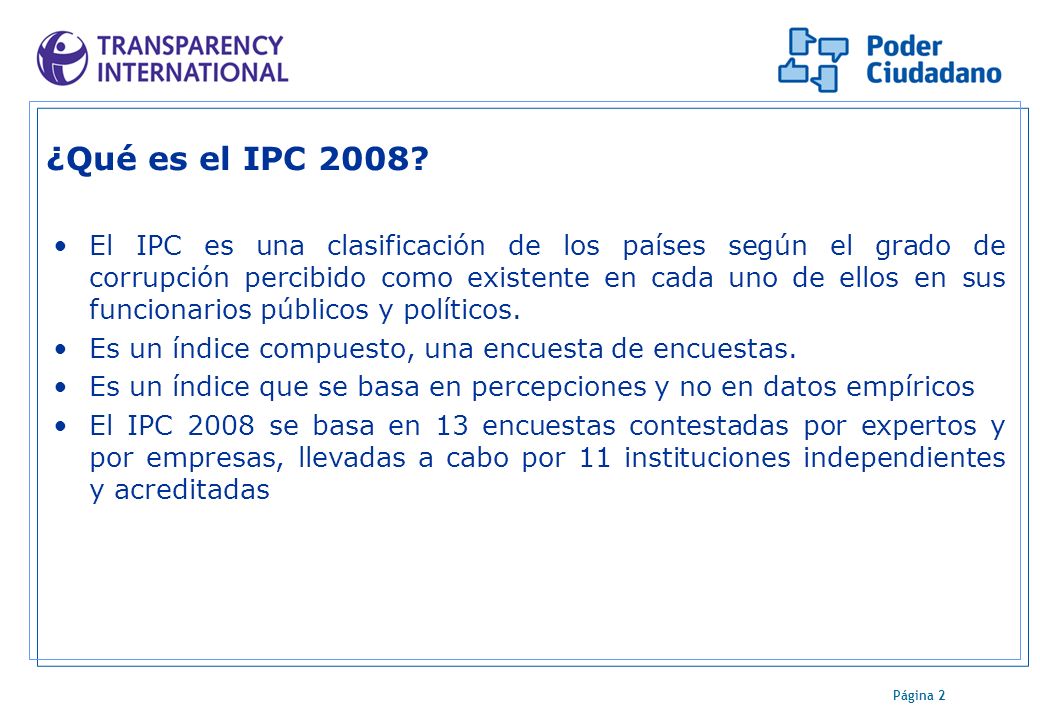 TRANSPARENCY INTERNATIONAL

Poder Ciudadano

¿Qué es el IPC 2008?

• El IPC es una clasificación de los países según el grado de corrupción percibido como existente en cada uno de ellos en sus funcionarios públicos y políticos.
• Es un índice compuesto, una encuesta de encuestas.
• Es un índice que se basa en percepciones y no en datos empíricos
• El IPC 2008 se basa en 13 encuestas contestadas por expertos y por empresas, llevadas a cabo por 11 instituciones independientes y acreditadas

Página 2